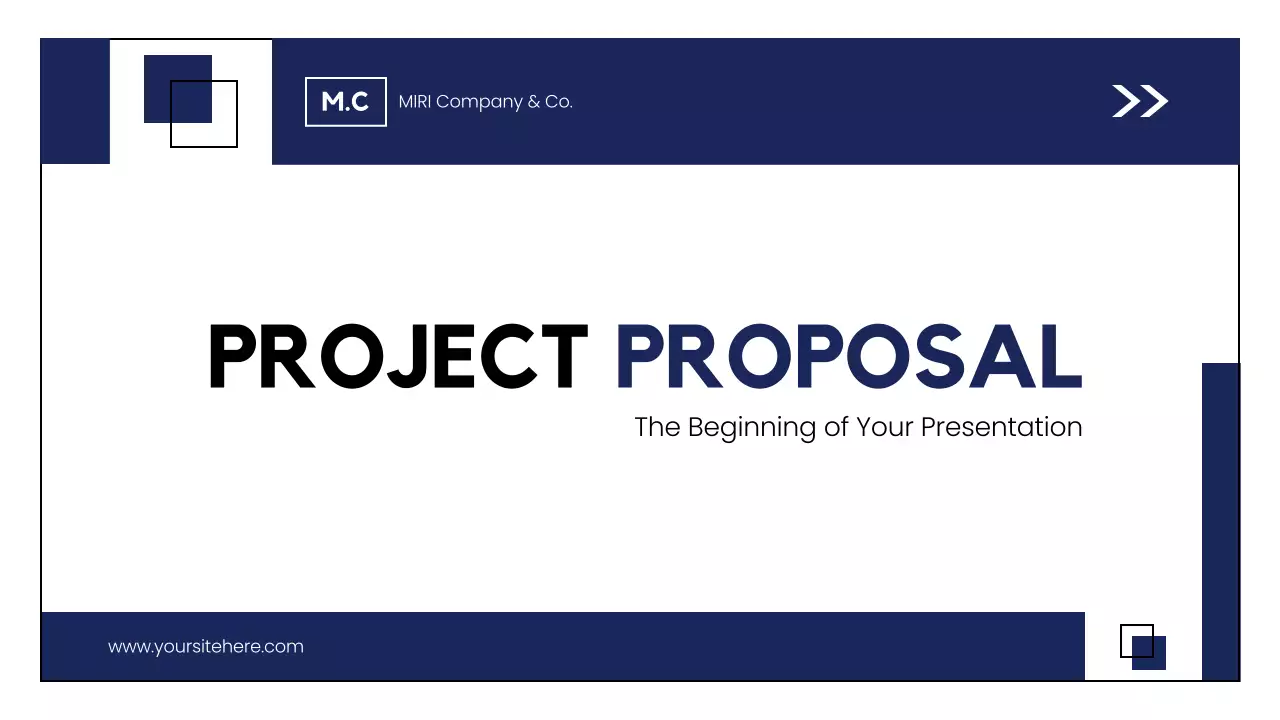 M.C MIRI Company & Co.

PROJECT PROPOSAL

The Beginning of Your Presentation

www.yoursitehere.com